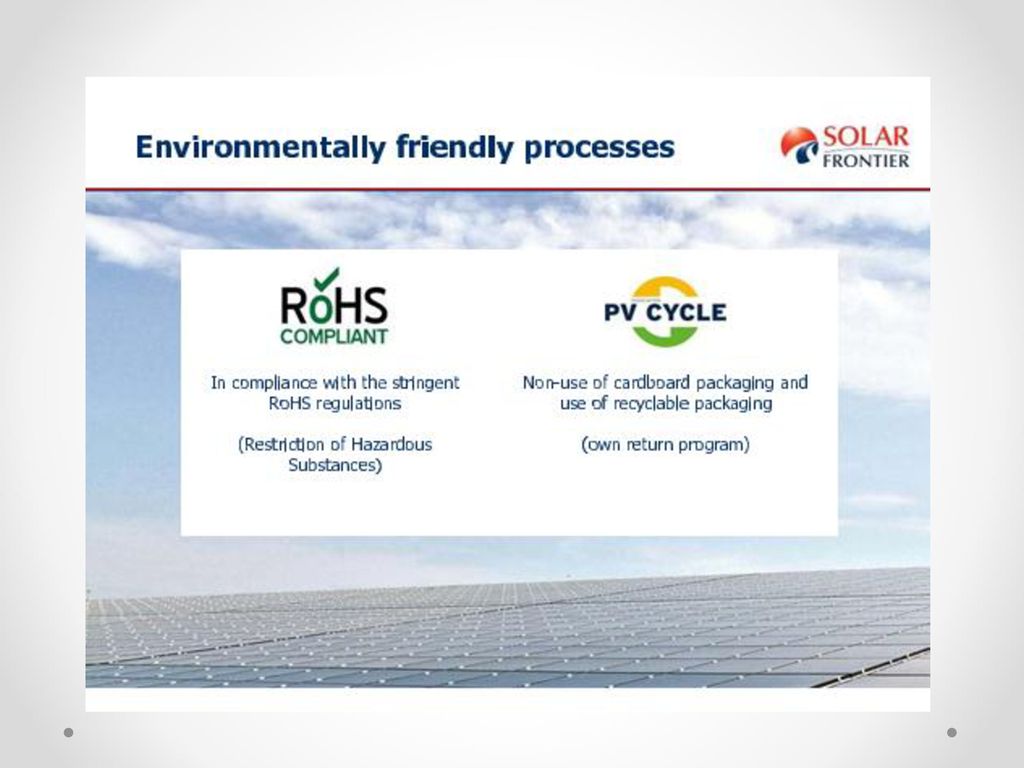 Environmentally friendly processes

SOLAR FRONTIER

RoHS COMPLIANT

In compliance with the stringent RoHS regulations

(Restriction of Hazardous Substances)

PV CYCLE

Non-use of cardboard packaging and use of recyclable packaging

(own return program)